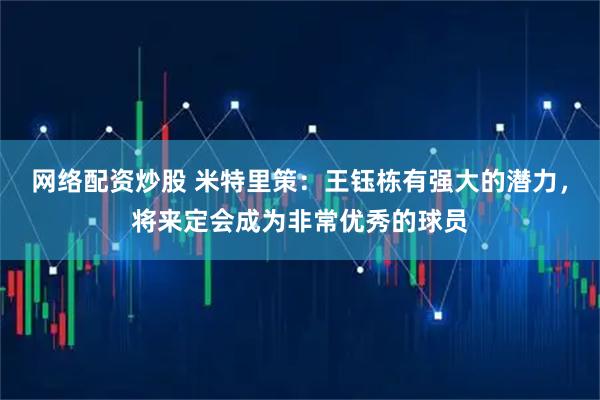 网络配资炒股 米特里策：王钰栋有强大的潜力，将来定会成为非常优秀的球员